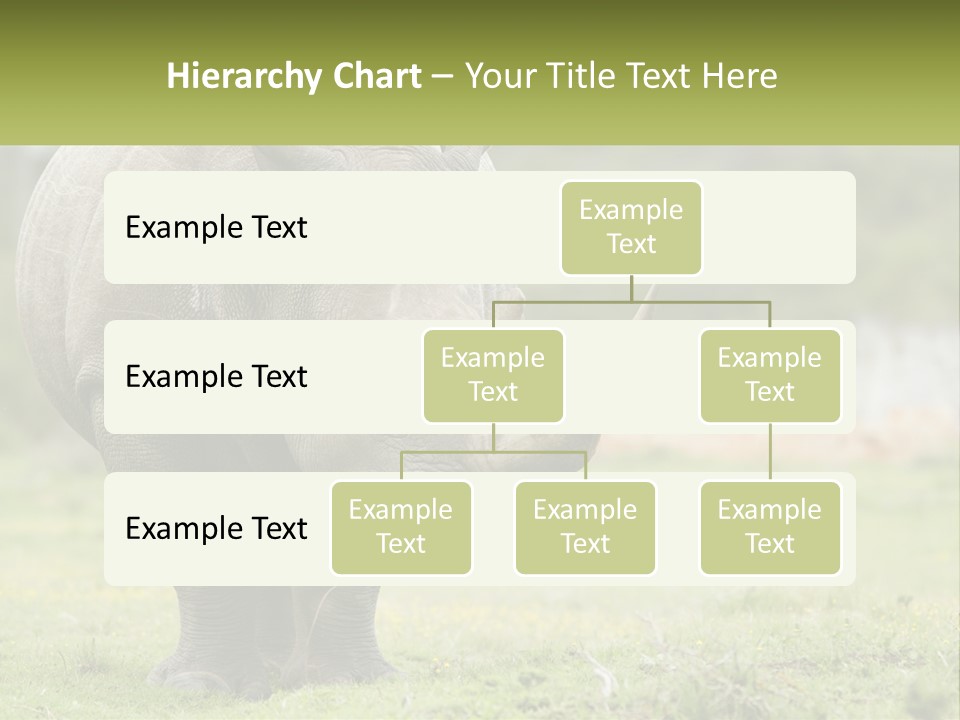 Hierarchy Chart – Your Title Text Here

Example Text

Example Text

Example Text

Example Text

Example Text

Example Text

Example Text

Example Text

Example Text